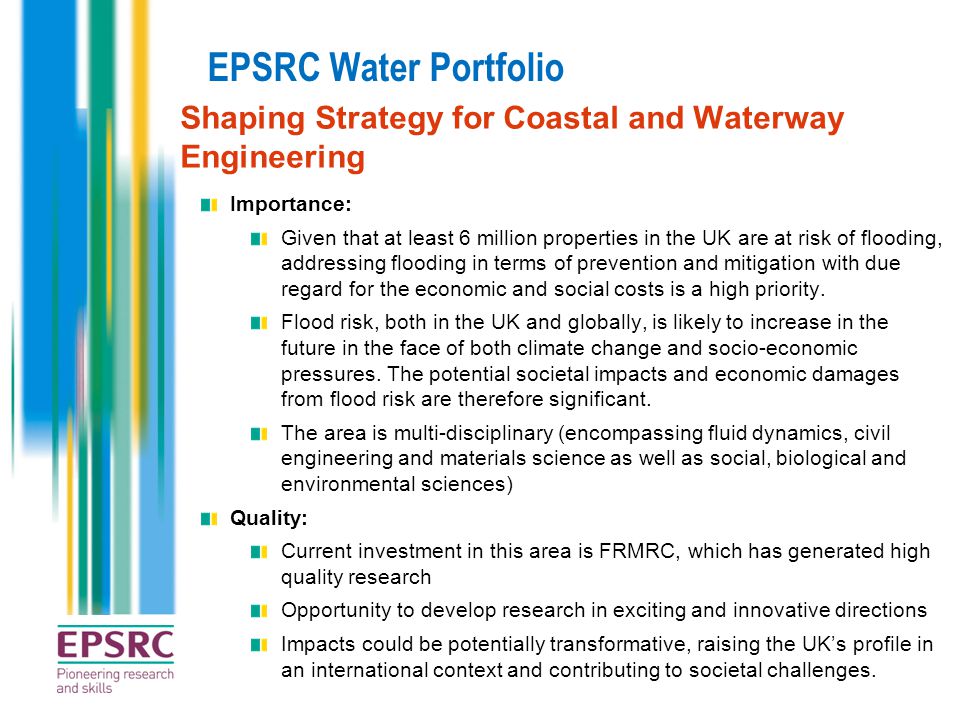 EPSRC Water Portfolio

Shaping Strategy for Coastal and Waterway Engineering

Importance:

Given that at least 6 million properties in the UK are at risk of flooding, addressing flooding in terms of prevention and mitigation with due regard for the economic and social costs is a high priority.

Flood risk, both in the UK and globally, is likely to increase in the future in the face of both climate change and socio-economic pressures. The potential societal impacts and economic damages from flood risk are therefore significant.

The area is multi-disciplinary (encompassing fluid dynamics, civil engineering and materials science as well as social, biological and environmental sciences)

Quality:

Current investment in this area is FRMRC, which has generated high quality research

Opportunity to develop research in exciting and innovative directions

Impacts could be potentially transformative, raising the UK's profile in an international context and contributing to societal challenges.

EPSRC
Pioneering research and skills